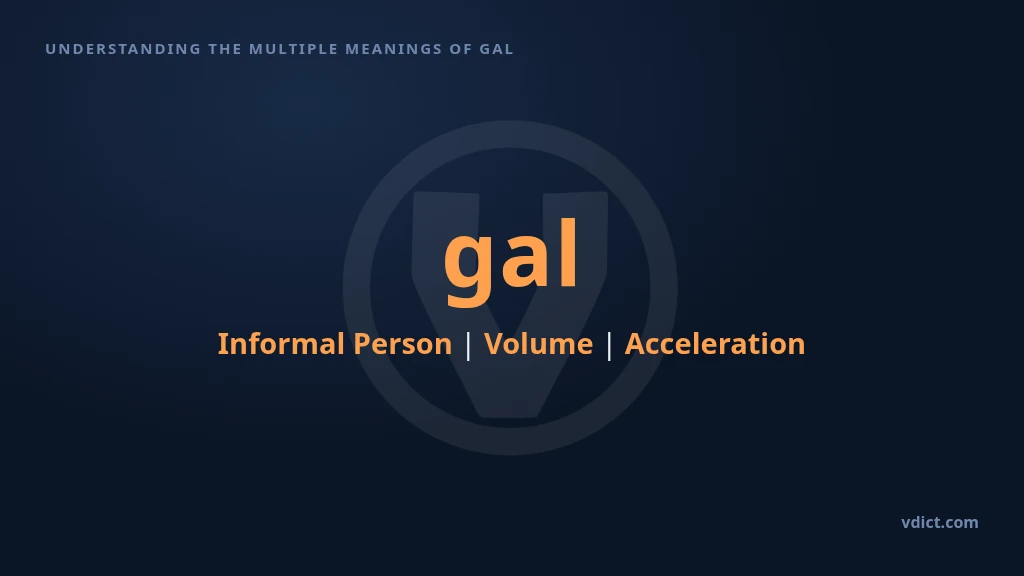 UNDERSTANDING THE MULTIPLE MEANINGS OF GAL

gal

Informal Person | Volume | Acceleration

vdict.com